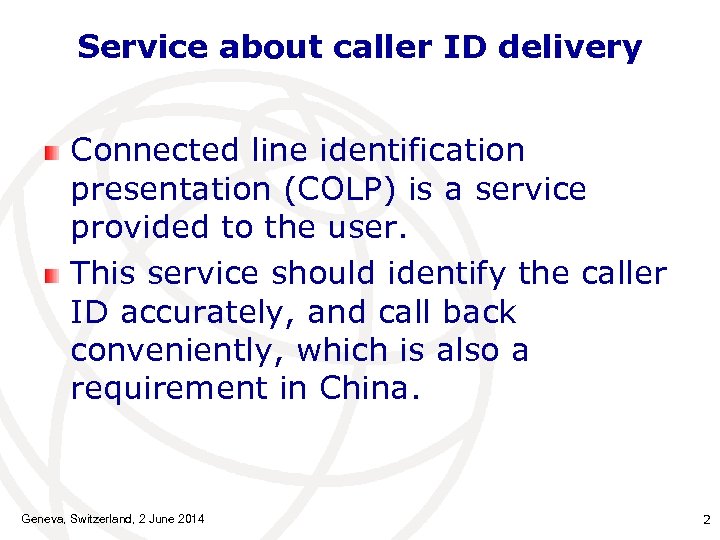 Service about caller ID delivery

Connected line identification presentation (COLP) is a service provided to the user.

This service should identify the caller ID accurately, and call back conveniently, which is also a requirement in China.

Geneva, Switzerland, 2 June 2014

2